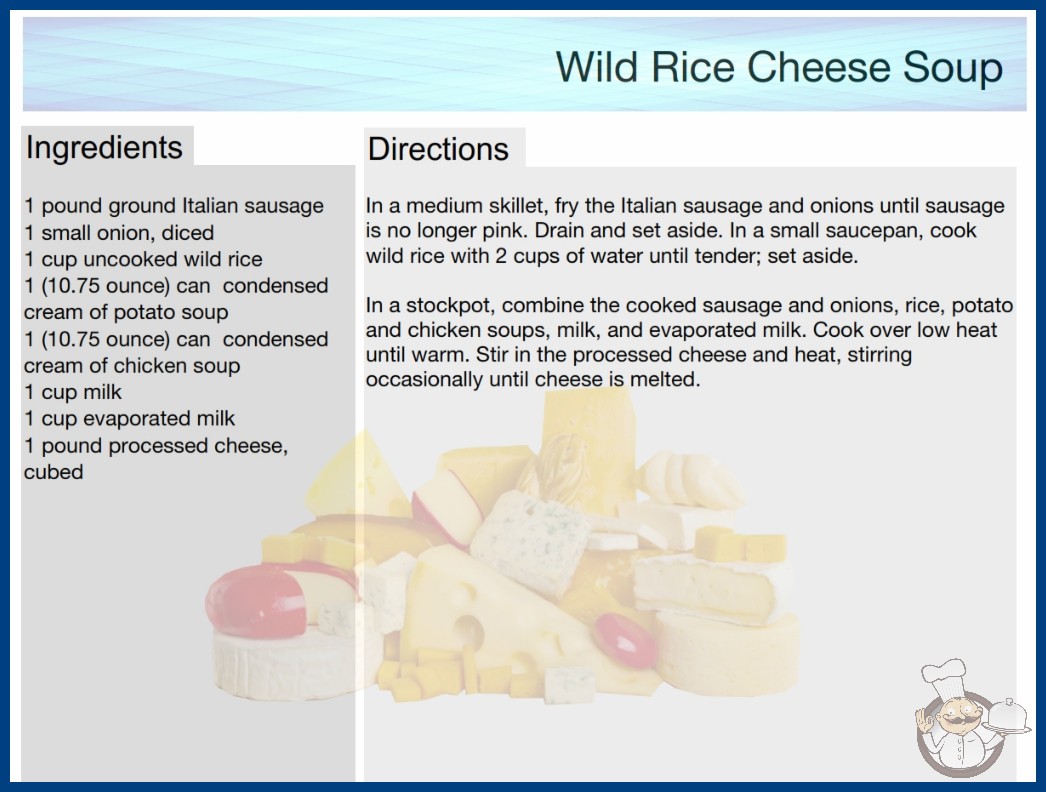 Wild Rice Cheese Soup

Ingredients

1 pound ground Italian sausage
1 small onion, diced
1 cup uncooked wild rice
1 (10.75 ounce) can condensed cream of potato soup
1 (10.75 ounce) can condensed cream of chicken soup
1 cup milk
1 cup evaporated milk
1 pound processed cheese, cubed

Directions

In a medium skillet, fry the Italian sausage and onions until sausage is no longer pink. Drain and set aside. In a small saucepan, cook wild rice with 2 cups of water until tender; set aside.

In a stockpot, combine the cooked sausage and onions, rice, potato and chicken soups, milk, and evaporated milk. Cook over low heat until warm. Stir in the processed cheese and heat, stirring occasionally until cheese is melted.